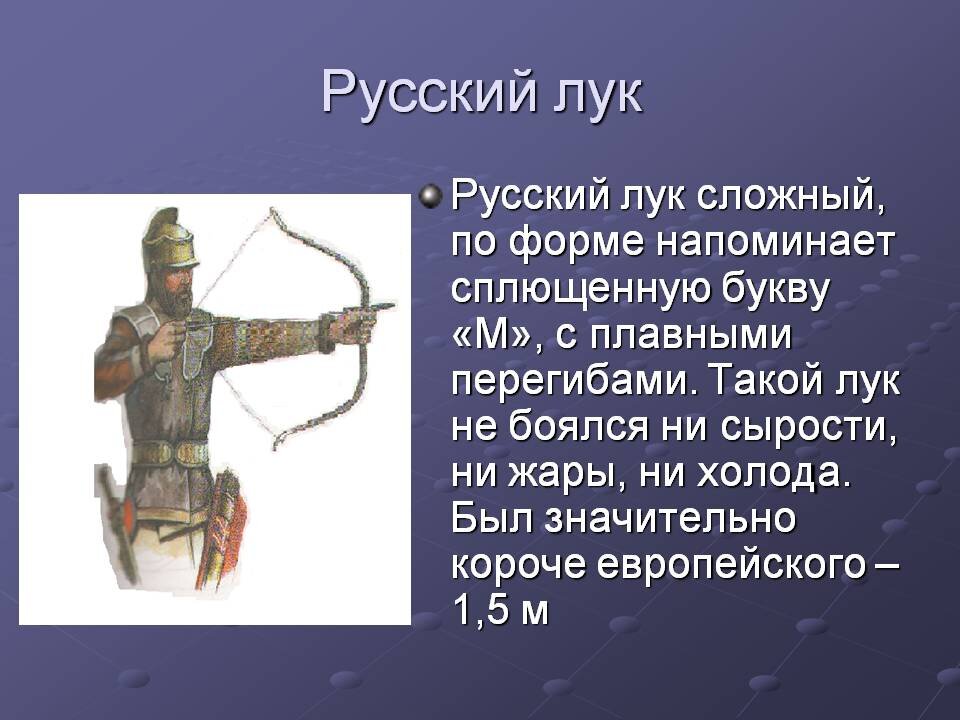 Русский лук

Русский лук сложный, по форме напоминает сплющенную букву «М», с плавными перегибами. Такой лук не боялся ни сырости, ни жары, ни холода. Был значительно короче европейского – 1,5 м